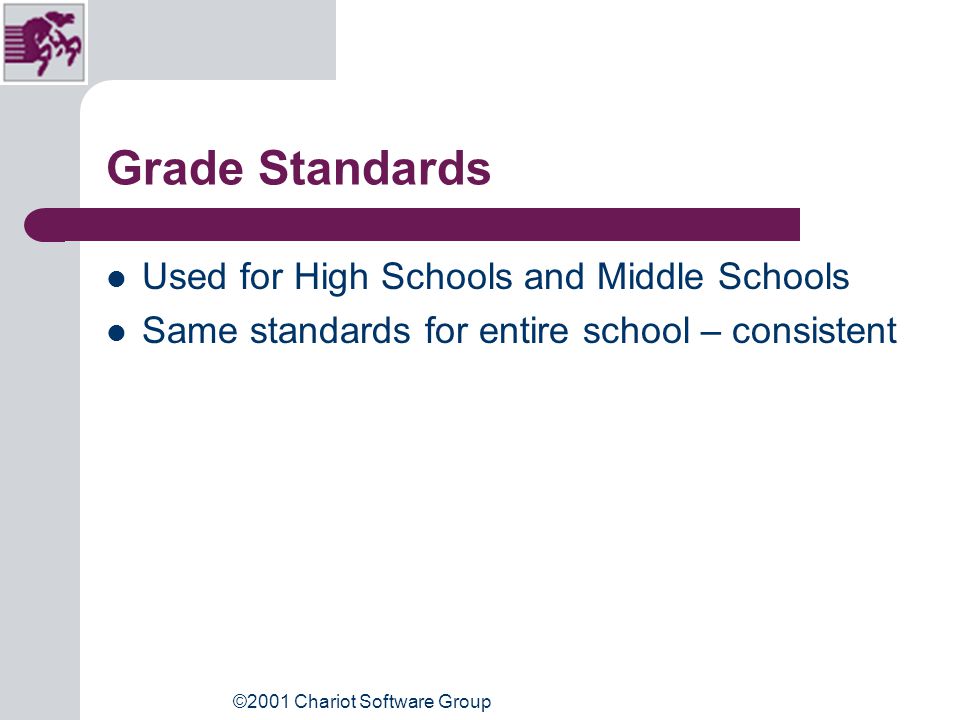 Grade Standards

- Used for High Schools and Middle Schools
- Same standards for entire school – consistent

©2001 Chariot Software Group